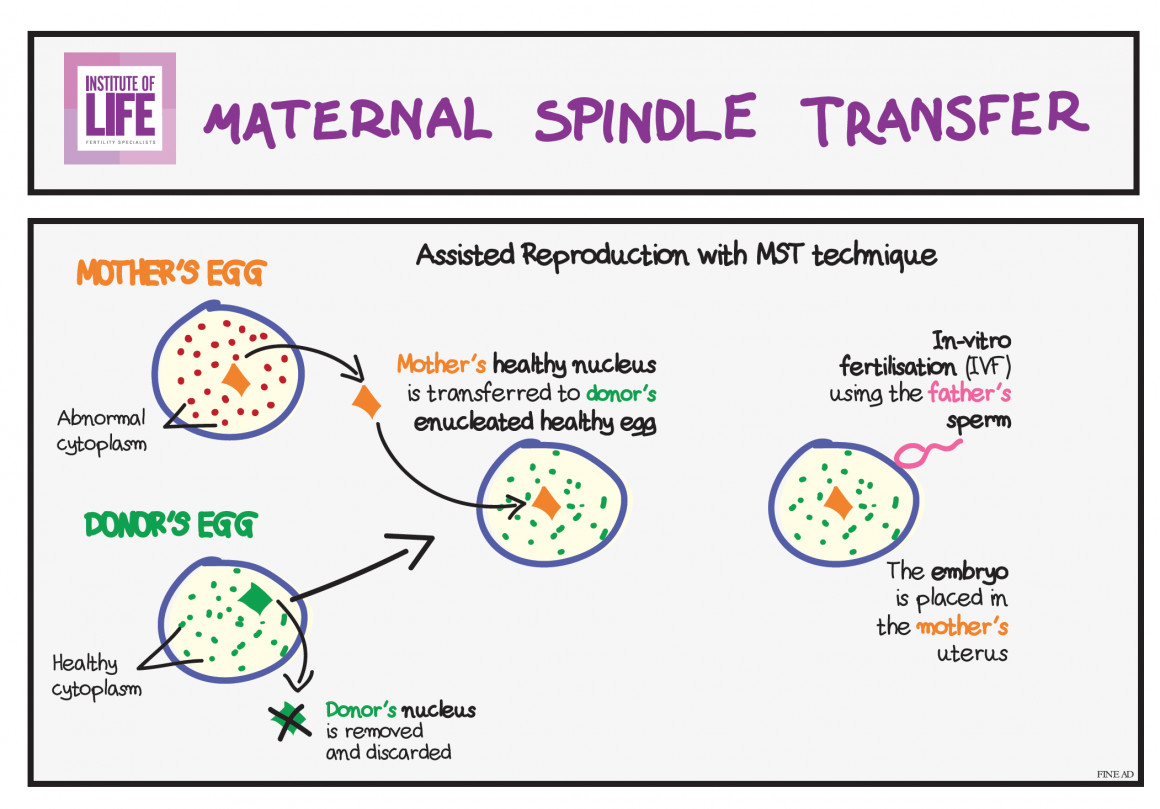 INSTITUTE OF LIFE
FERTILITY SPECIALISTS

MATERNAL SPINDLE TRANSFER

Assisted Reproduction with MST technique

MOTHER'S EGG

Abnormal cytoplasm

Mother's healthy nucleus is transferred to donor's enucleated healthy egg

DONOR'S EGG

Healthy cytoplasm

Donor's nucleus is removed and discarded

In-vitro fertilisation (IVF) using the father's sperm

The embryo is placed in the mother's uterus

FINE AD